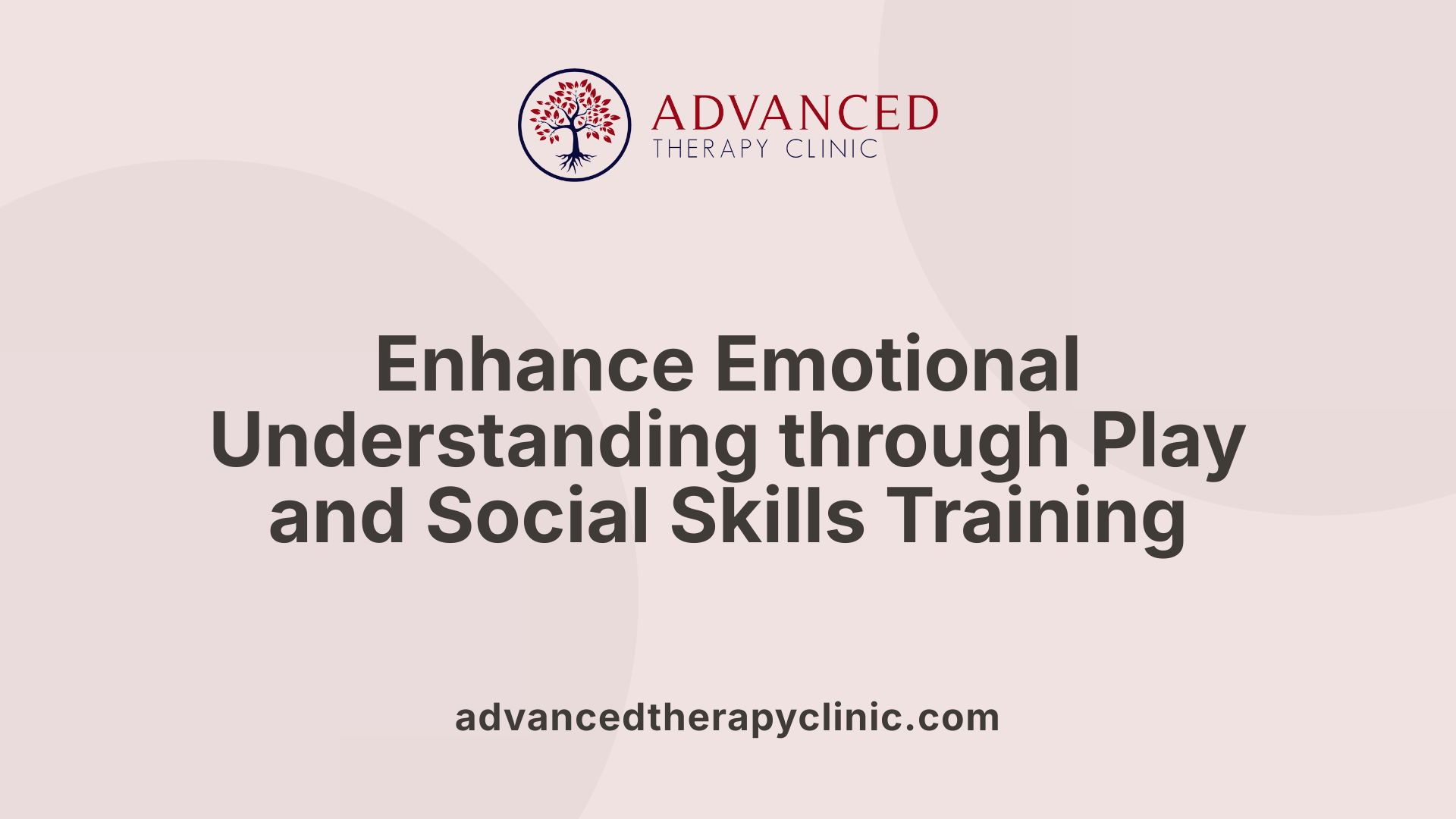 ADVANCED
THERAPY CLINIC

Enhance Emotional Understanding through Play and Social Skills Training

advancedtherapyclinic.com